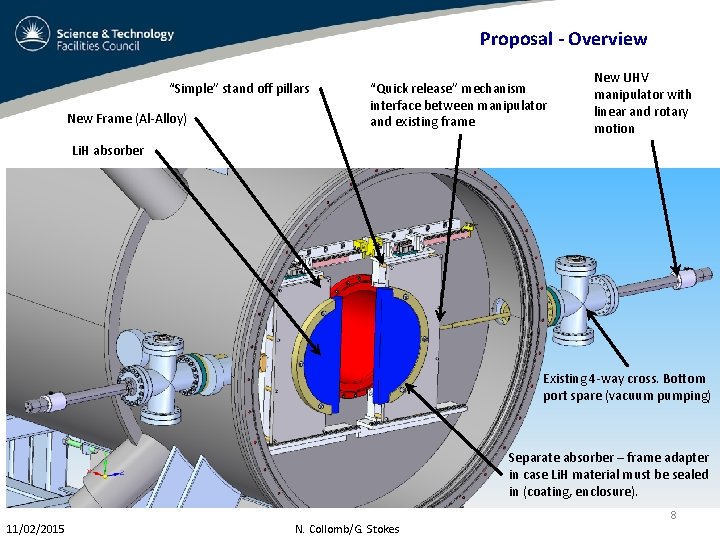 Science & Technology Facilities Council

Proposal - Overview

"Simple" stand off pillars

New Frame (Al-Alloy)

LiH absorber

"Quick release" mechanism interface between manipulator and existing frame

New UHV manipulator with linear and rotary motion

Existing 4-way cross. Bottom port spare (vacuum pumping)

Separate absorber – frame adapter in case LiH material must be sealed in (coating, enclosure).

8

11/02/2015

N. Collomb/G. Stokes